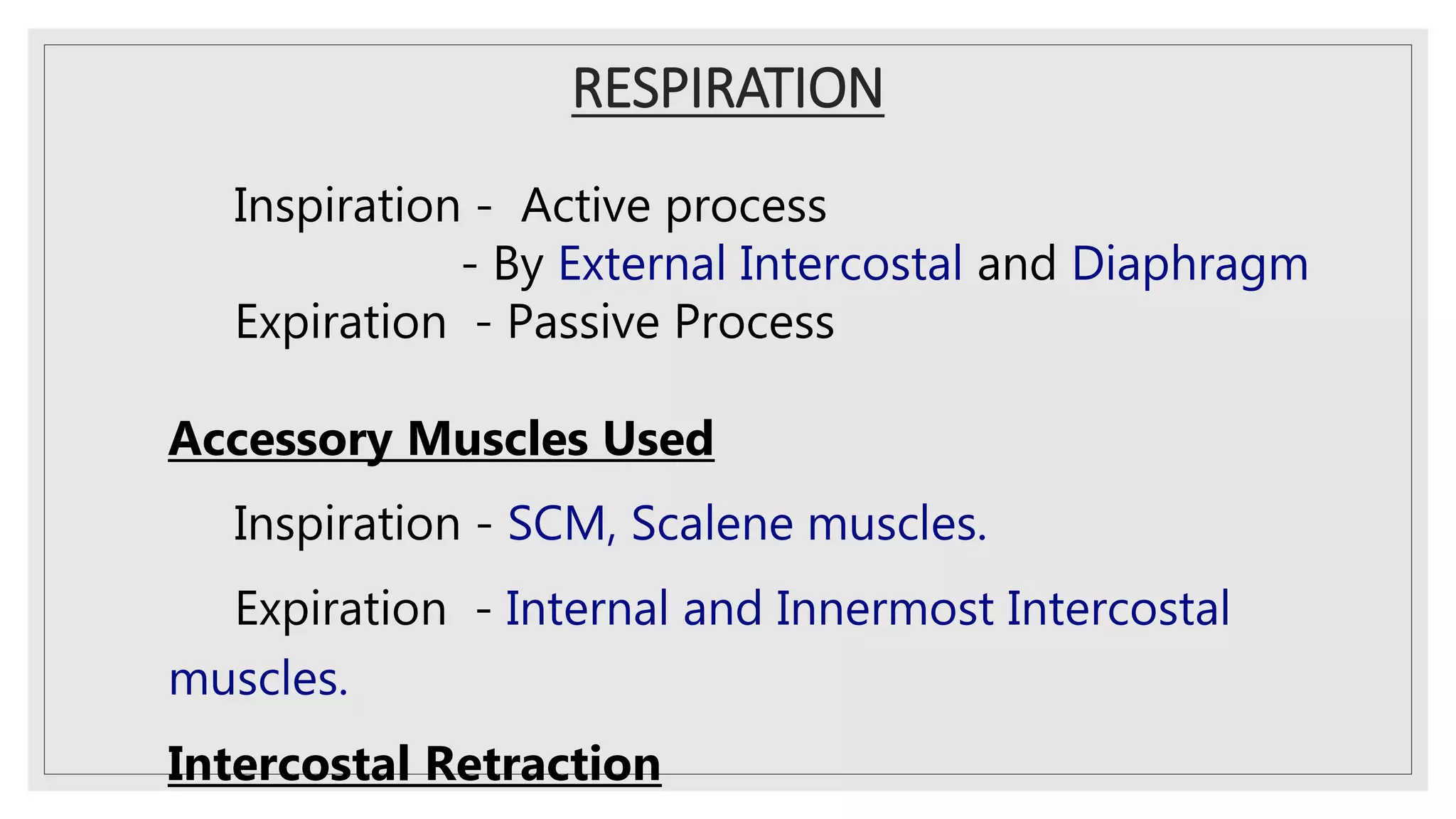 RESPIRATION

Inspiration - Active process
- By External Intercostal and Diaphragm
Expiration - Passive Process

Accessory Muscles Used

Inspiration - SCM, Scalene muscles.

Expiration - Internal and Innermost Intercostal muscles.

Intercostal Retraction